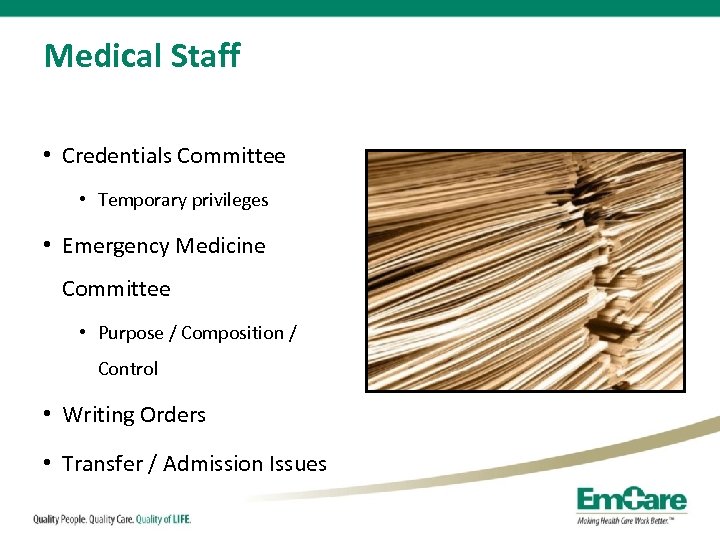 Medical Staff

• Credentials Committee

• Temporary privileges

• Emergency Medicine Committee

• Purpose / Composition / Control

• Writing Orders

• Transfer / Admission Issues

Quality People. Quality Care. Quality of LIFE.

EmCare

Making Health Care Work Better.™